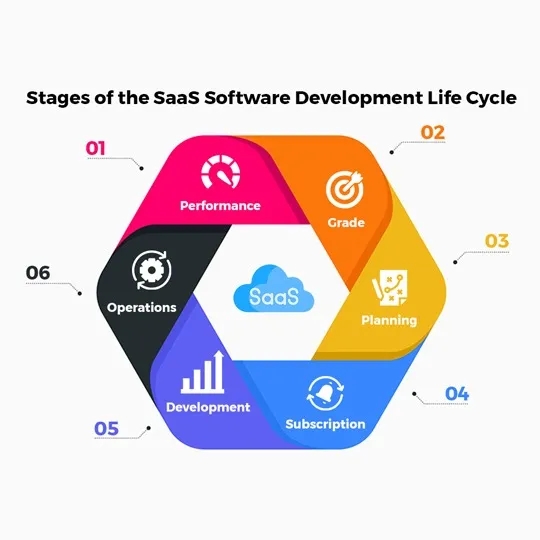 Stages of the SaaS Software Development Life Cycle

01
Performance

02
Grade

03
Planning

04
Subscription

05
Development

06
Operations

SaaS